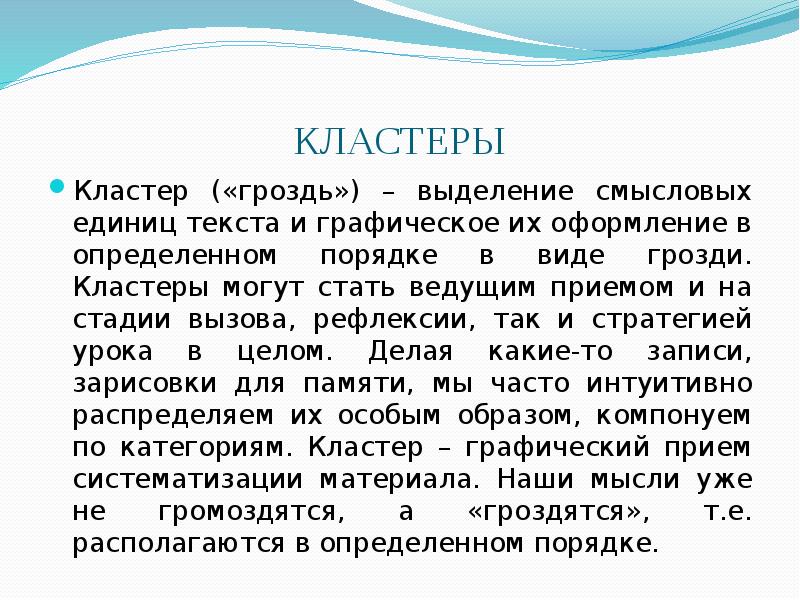 КЛАСТЕРЫ

Кластер («гроздь») – выделение смысловых единиц текста и графическое их оформление в определенном порядке в виде грозди. Кластеры могут стать ведущим приемом и на стадии вызова, рефлексии, так и стратегией урока в целом. Делая какие-то записи, зарисовки для памяти, мы часто интуитивно распределяем их особым образом, компонуем по категориям. Кластер – графический прием систематизации материала. Наши мысли уже не громоздятся, а «гроздятся», т.е. располагаются в определенном порядке.